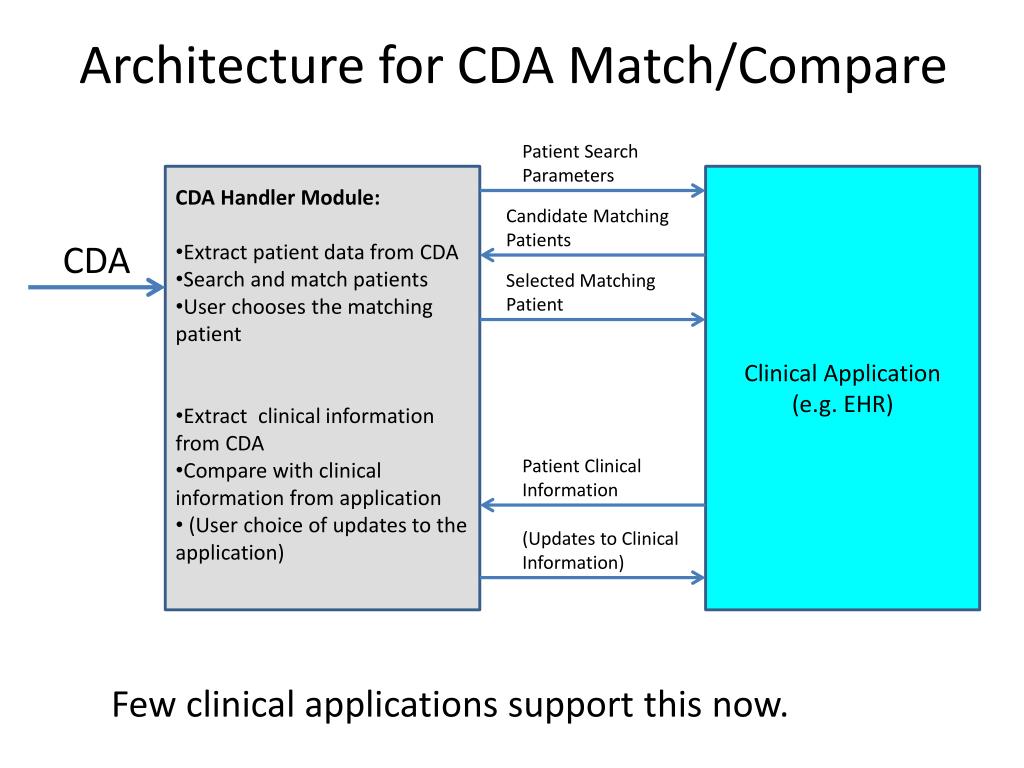 Architecture for CDA Match/Compare

CDA

CDA Handler Module:

•Extract patient data from CDA
•Search and match patients
•User chooses the matching patient

•Extract clinical information from CDA
•Compare with clinical information from application
• (User choice of updates to the application)

Patient Search Parameters

Candidate Matching Patients

Selected Matching Patient

Patient Clinical Information

(Updates to Clinical Information)

Clinical Application (e.g. EHR)

Few clinical applications support this now.